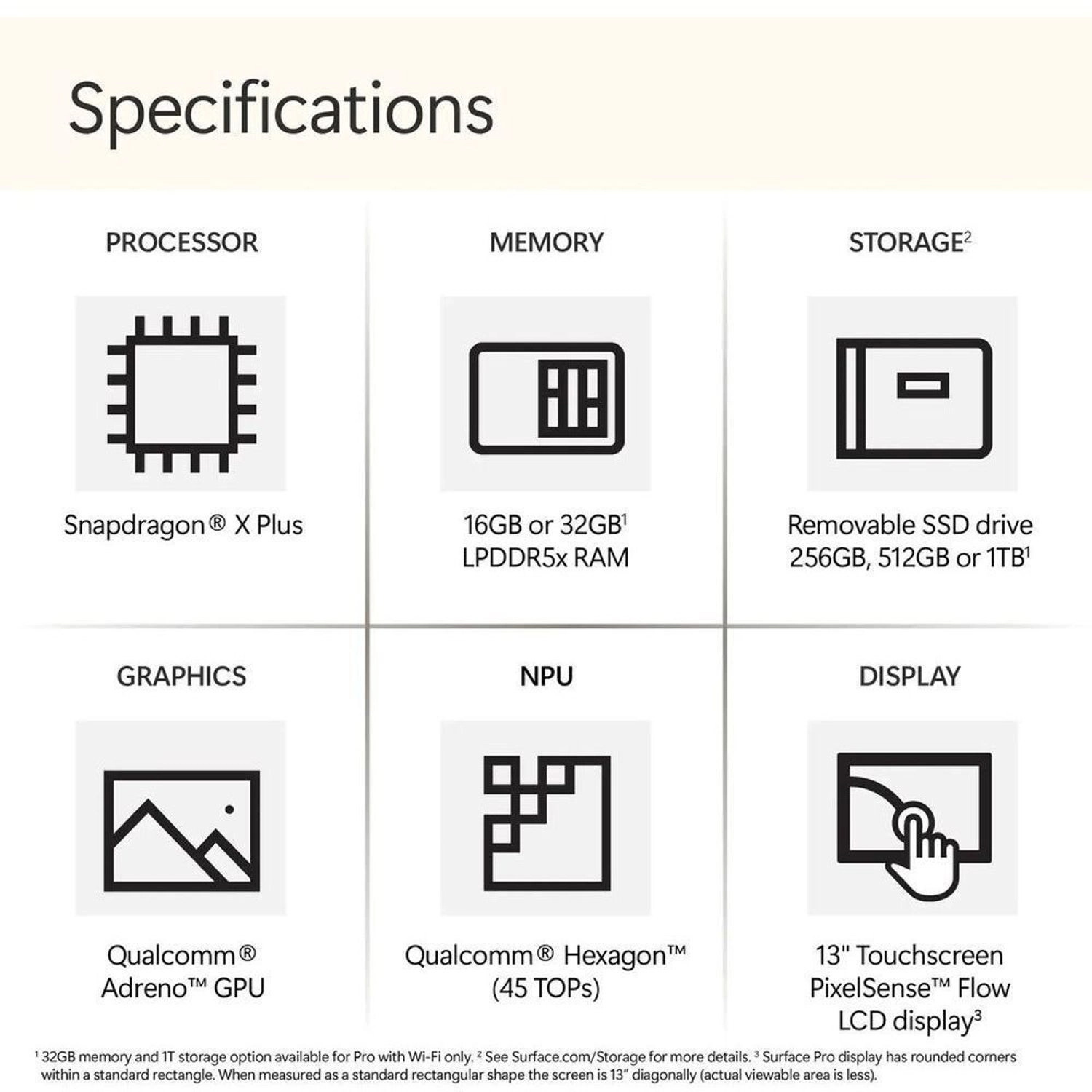 Specifications

PROCESSOR

Snapdragon® X Plus

MEMORY

16GB or 32GB$^1$ LPDDR5x RAM

STORAGE$^2$

Removable SSD drive 256GB, 512GB or 1TB$^1$

GRAPHICS

Qualcomm® Adreno™ GPU

NPU

Qualcomm® Hexagon™ (45 TOPs)

DISPLAY

13" Touchscreen PixelSense™ Flow LCD display$^3$

$^1$ 32GB memory and 1T storage option available for Pro with Wi-Fi only. $^2$ See Surface.com/Storage for more details. $^3$ Surface Pro display has rounded corners within a standard rectangle. When measured as a standard rectangular shape the screen is 13" diagonally (actual viewable area is less).